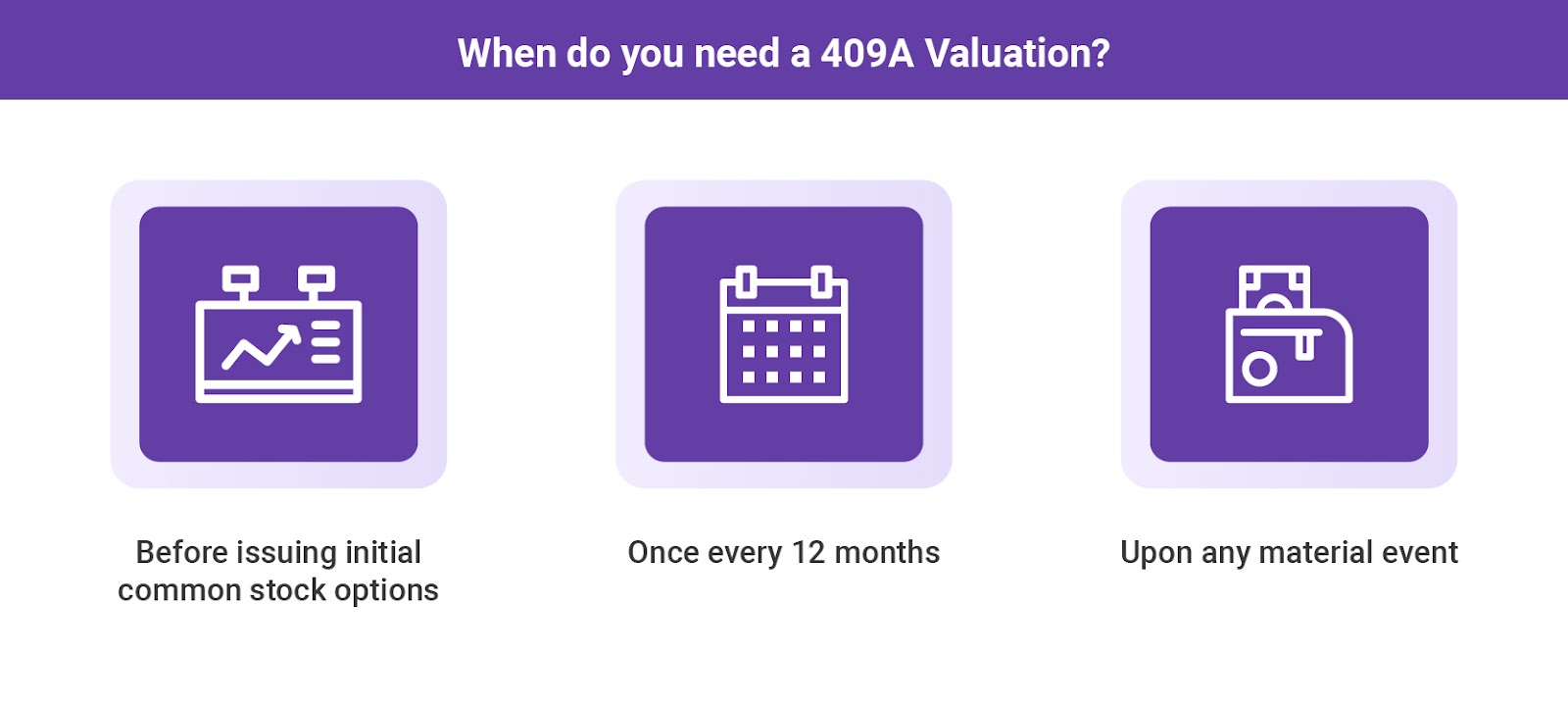 When do you need a 409A Valuation?

Before issuing initial common stock options

Once every 12 months

Upon any material event